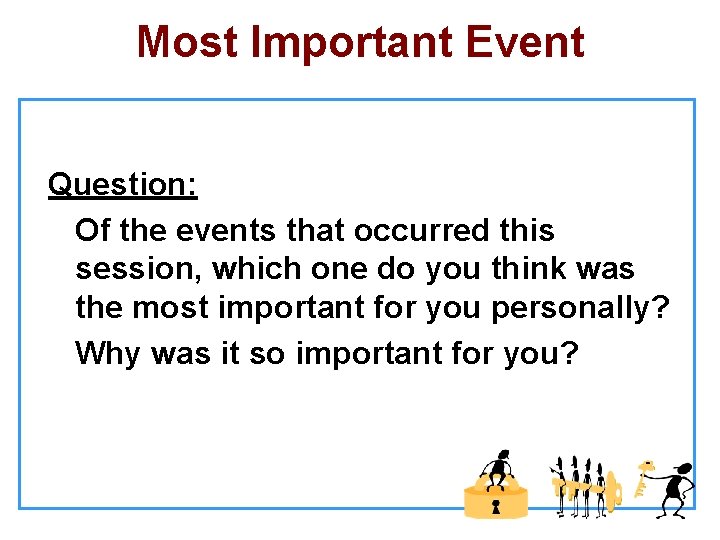 Most Important Event

Question:

Of the events that occurred this session, which one do you think was the most important for you personally?

Why was it so important for you?